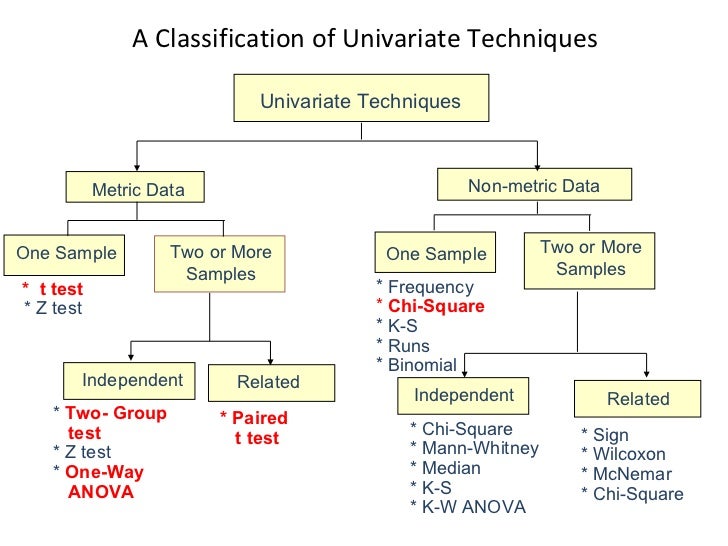 A Classification of Univariate Techniques

Univariate Techniques

Metric Data

One Sample

* t test
* Z test

Two or More Samples

Independent

* Two- Group test
* Z test
* One-Way ANOVA

Related

* Paired t test

Non-metric Data

One Sample

* Frequency
* Chi-Square
* K-S
* Runs
* Binomial

Two or More Samples

Independent

* Chi-Square
* Mann-Whitney
* Median
* K-S
* K-W ANOVA

Related

* Sign
* Wilcoxon
* McNemar
* Chi-Square